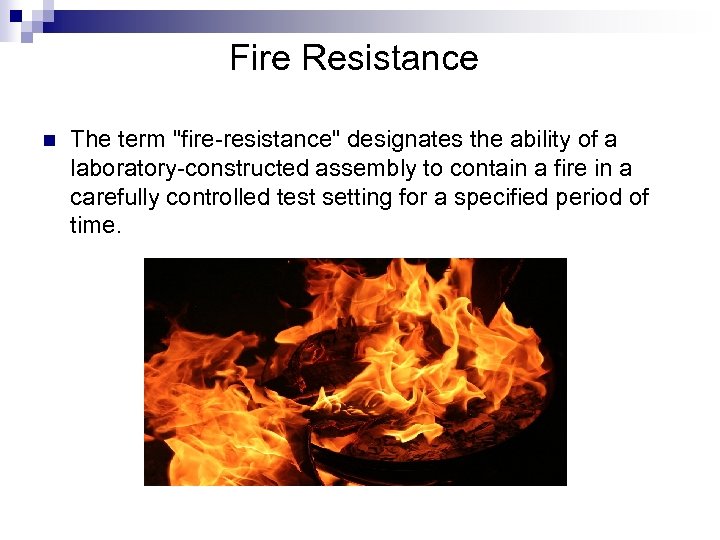 Fire Resistance

The term "fire-resistance" designates the ability of a laboratory-constructed assembly to contain a fire in a carefully controlled test setting for a specified period of time.